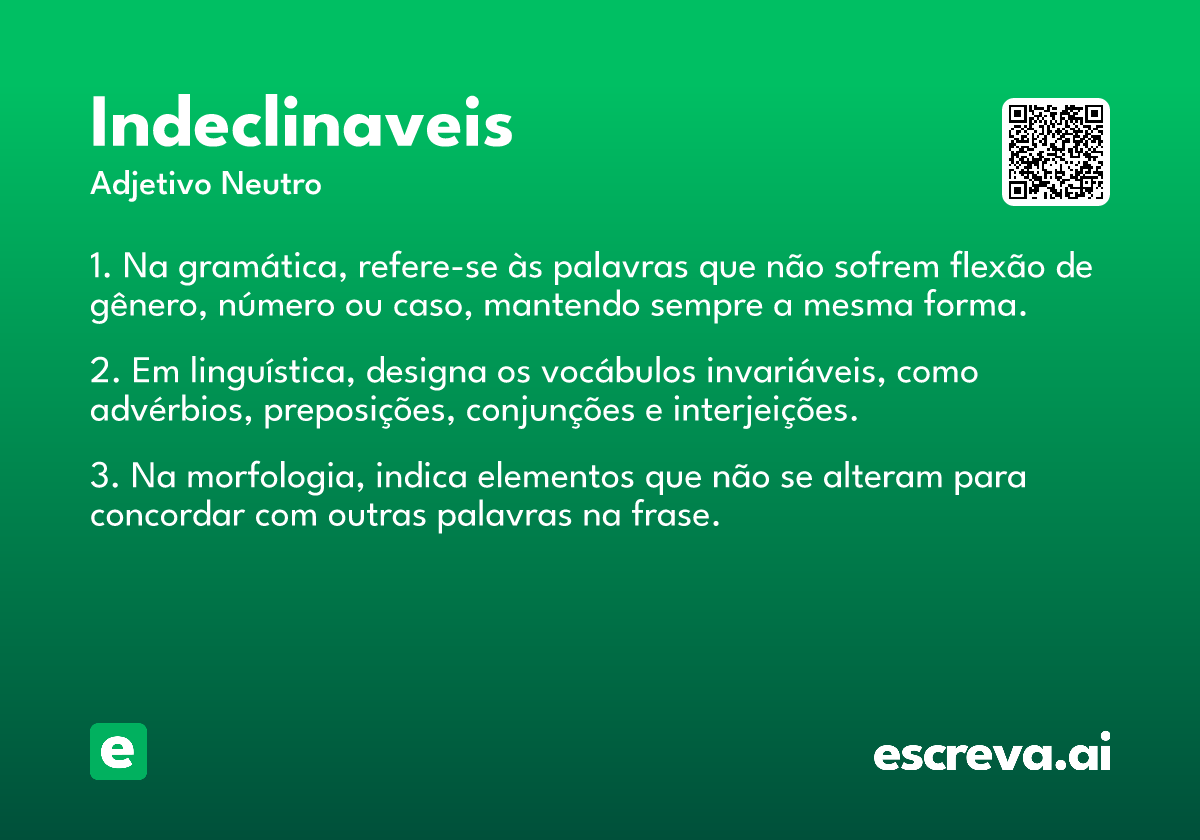 Indeclinaveis
Adjetivo Neutro

1. Na gramática, refere-se às palavras que não sofrem flexão de gênero, número ou caso, mantendo sempre a mesma forma.

2. Em linguística, designa os vocábulos invariáveis, como advérbios, preposições, conjunções e interjeições.

3. Na morfologia, indica elementos que não se alteram para concordar com outras palavras na frase.

e

escreva.ai